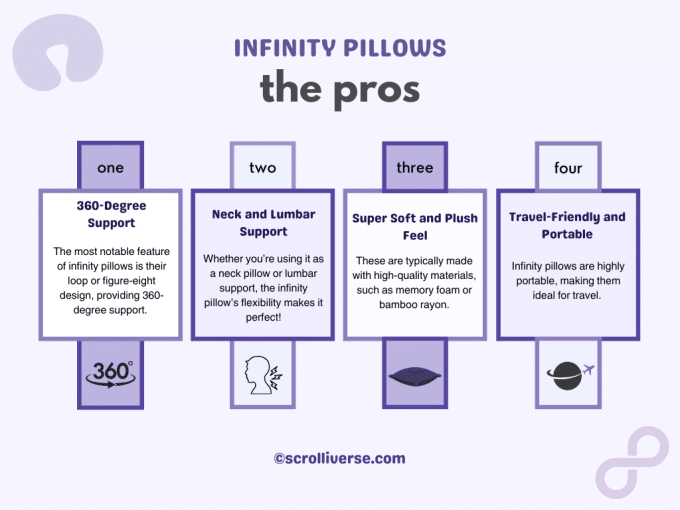 INFINITY PILLOWS
the pros

one

360-Degree Support

The most notable feature of infinity pillows is their loop or figure-eight design, providing 360-degree support.

360°

two

Neck and Lumbar Support

Whether you're using it as a neck pillow or lumbar support, the infinity pillow's flexibility makes it perfect!

three

Super Soft and Plush Feel

These are typically made with high-quality materials, such as memory foam or bamboo rayon.

four

Travel-Friendly and Portable

Infinity pillows are highly portable, making them ideal for travel.

©scrolliverse.com